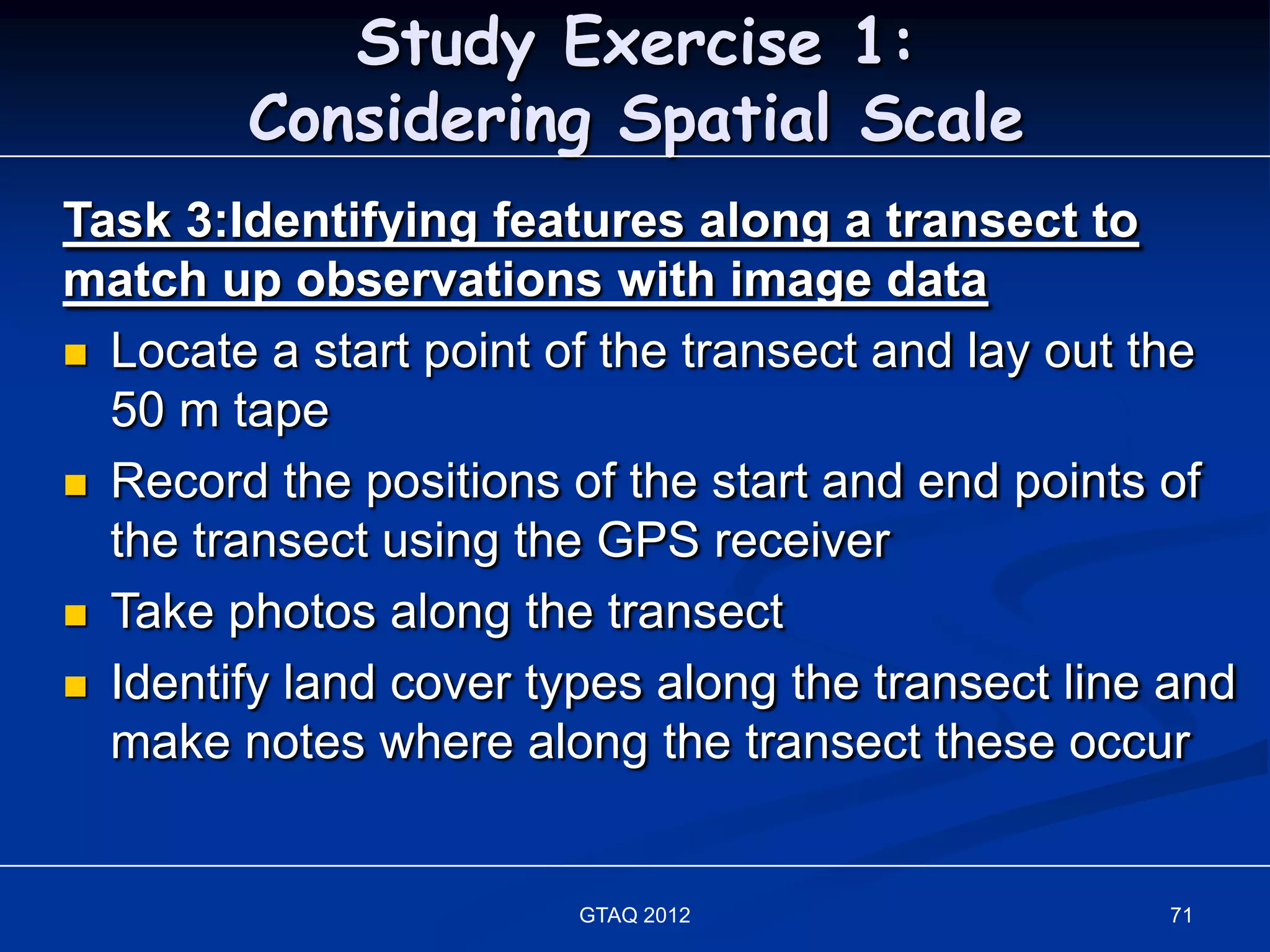 Study Exercise 1:
Considering Spatial Scale

Task 3:Identifying features along a transect to match up observations with image data

- Locate a start point of the transect and lay out the 50 m tape
- Record the positions of the start and end points of the transect using the GPS receiver
- Take photos along the transect
- Identify land cover types along the transect line and make notes where along the transect these occur

GTAQ 2012

71